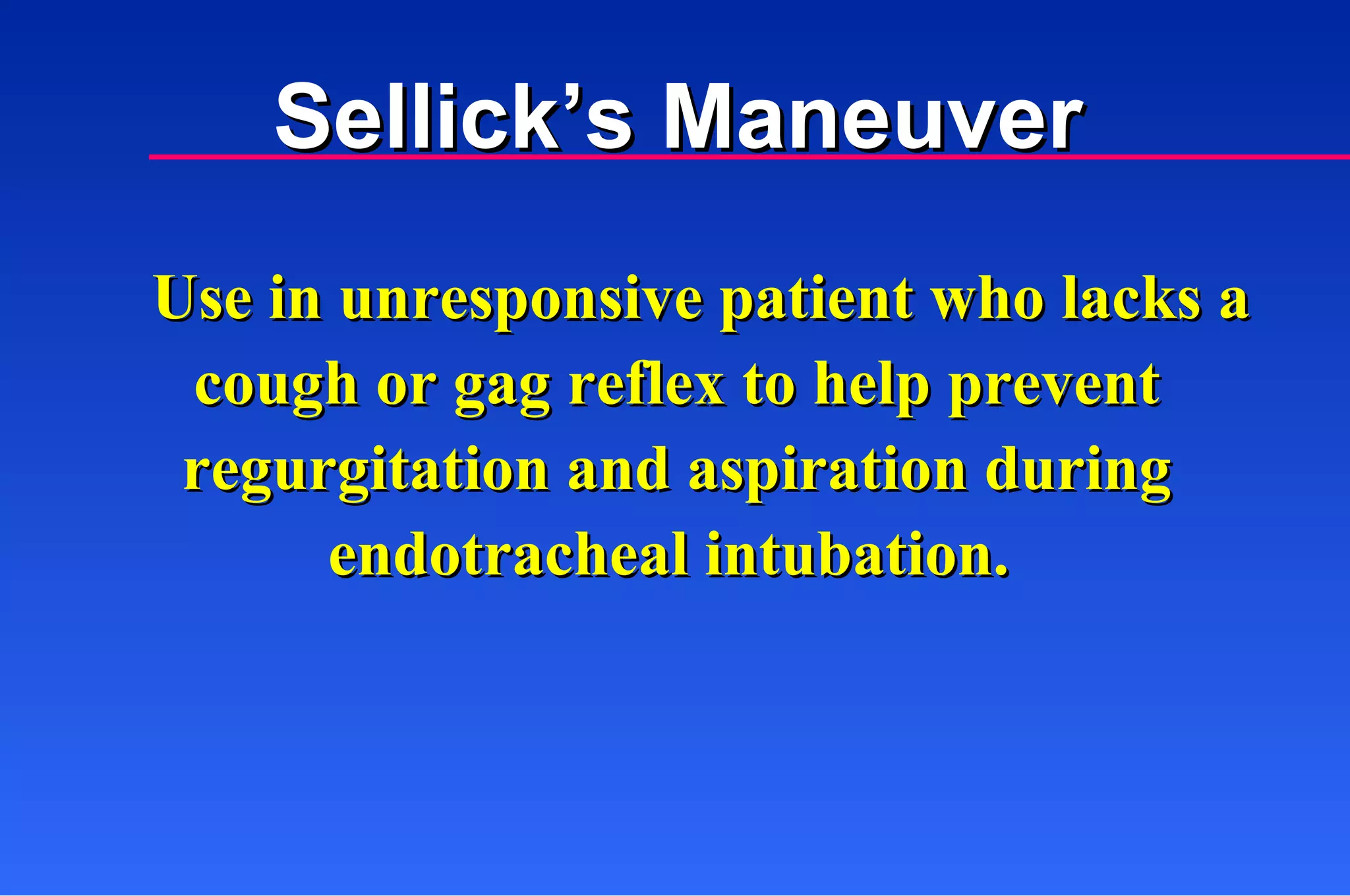 Sellick’s Maneuver

Use in unresponsive patient who lacks a cough or gag reflex to help prevent regurgitation and aspiration during endotracheal intubation.